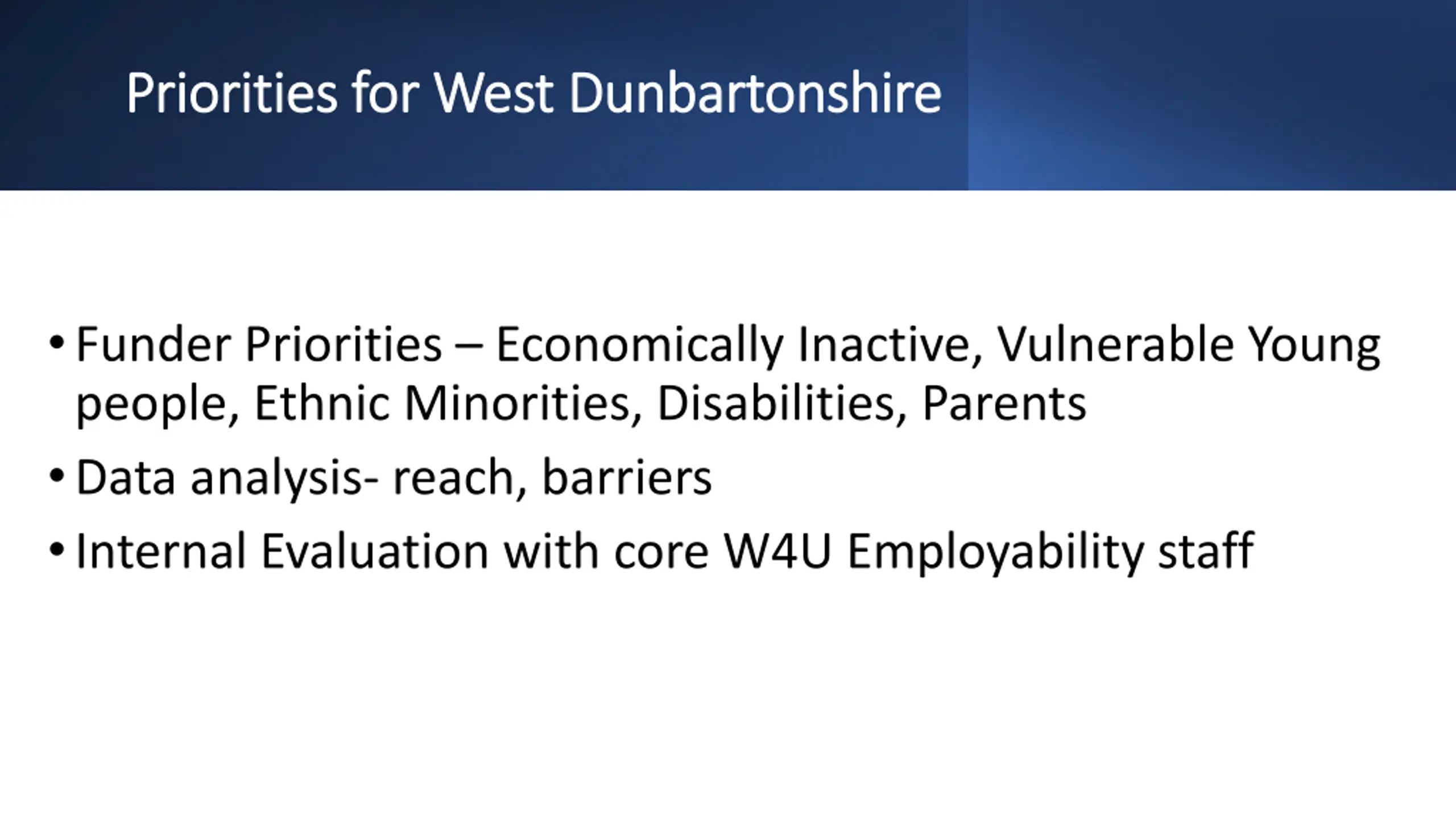 Priorities for West Dunbartonshire

• Funder Priorities – Economically Inactive, Vulnerable Young people, Ethnic Minorities, Disabilities, Parents

• Data analysis- reach, barriers

• Internal Evaluation with core W4U Employability staff